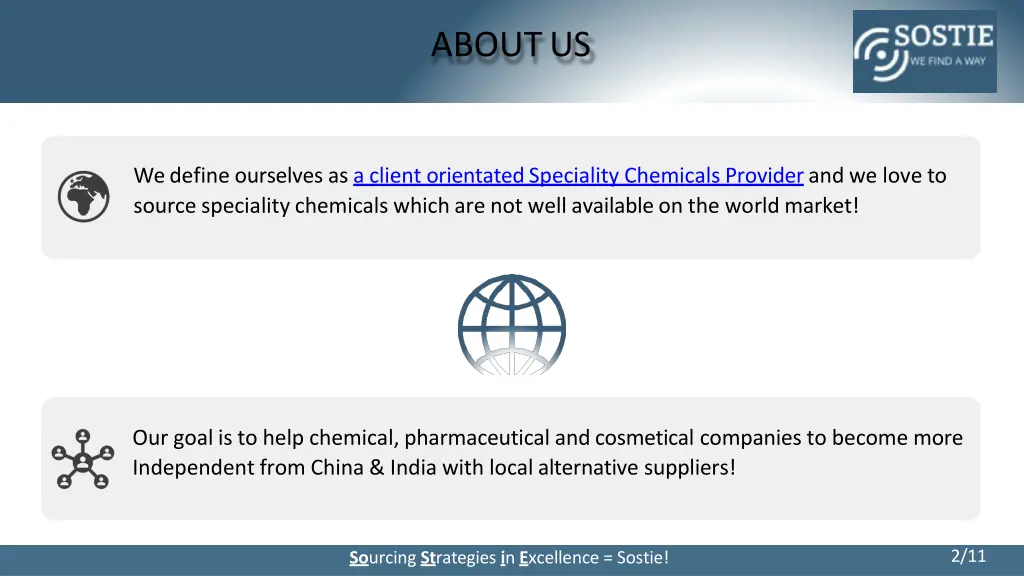 ABOUT US

SOSTIE
WE FIND A WAY

We define ourselves as a client orientated Speciality Chemicals Provider and we love to source speciality chemicals which are not well available on the world market!

Our goal is to help chemical, pharmaceutical and cosmetical companies to become more Independent from China & India with local alternative suppliers!

Sourcing Strategies in Excellence = Sostie!

2/11